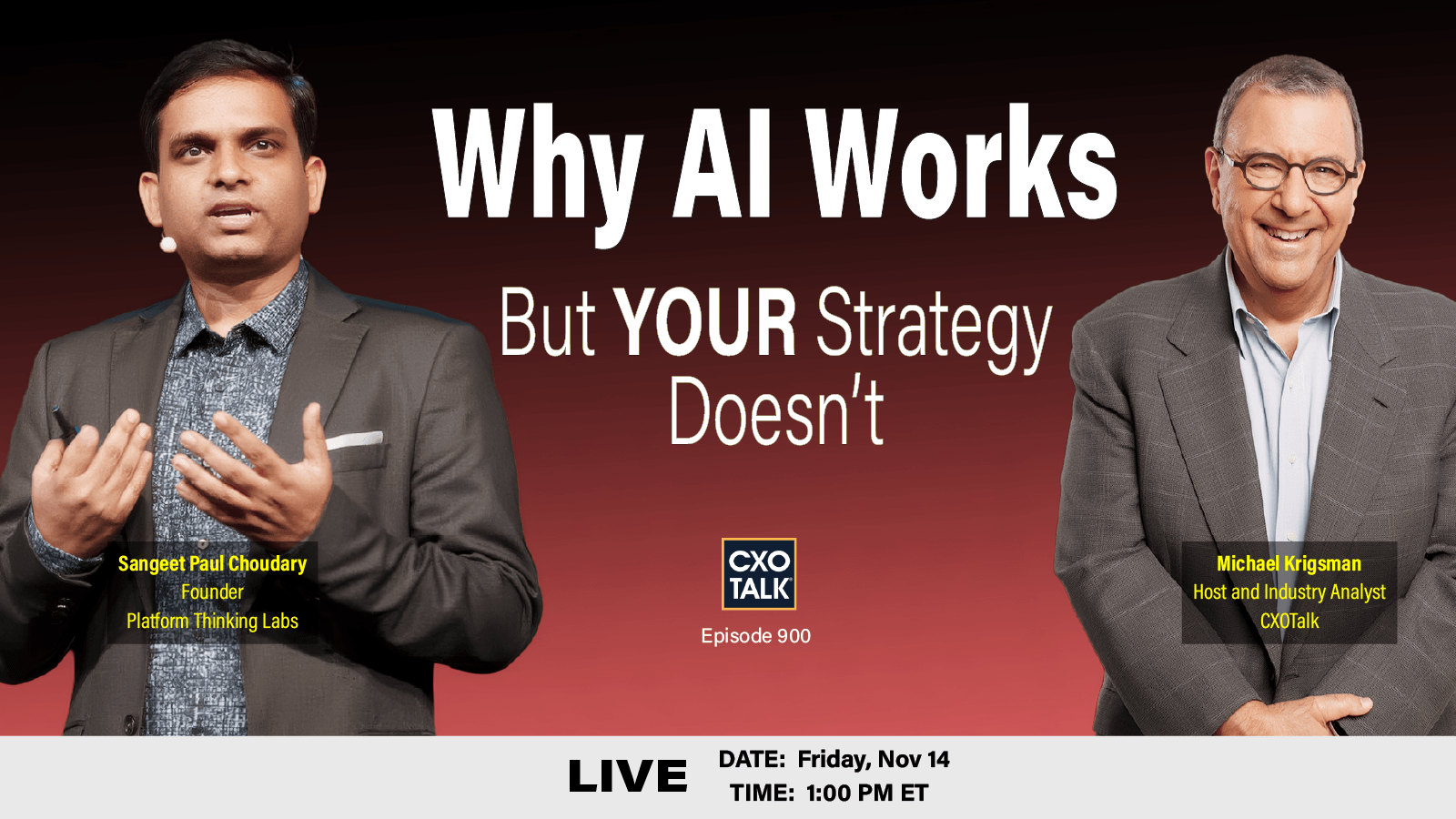 Why AI Works

But YOUR Strategy Doesn't

Sangeet Paul Choudary
Founder
Platform Thinking Labs

CXO TALK
Episode 900

Michael Krigsman
Host and Industry Analyst
CXOTalk

LIVE

DATE: Friday, Nov 14
TIME: 1:00 PM ET